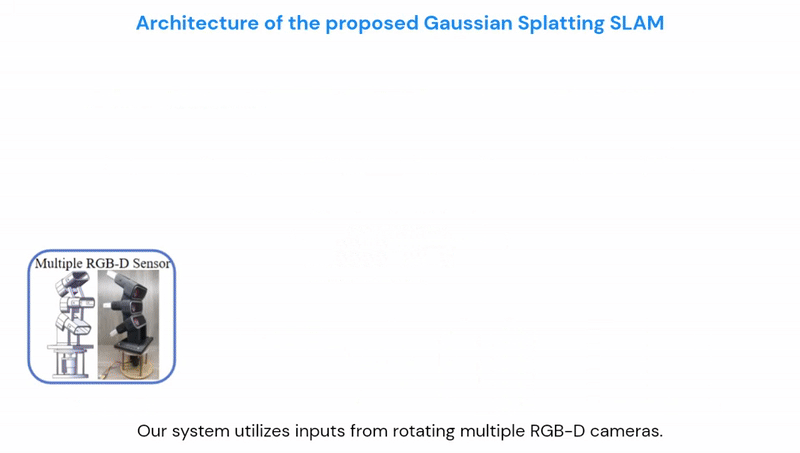 Architecture of the proposed Gaussian Splatting SLAM

Multiple RGB-D Sensor

Our system utilizes inputs from rotating multiple RGB-D cameras.